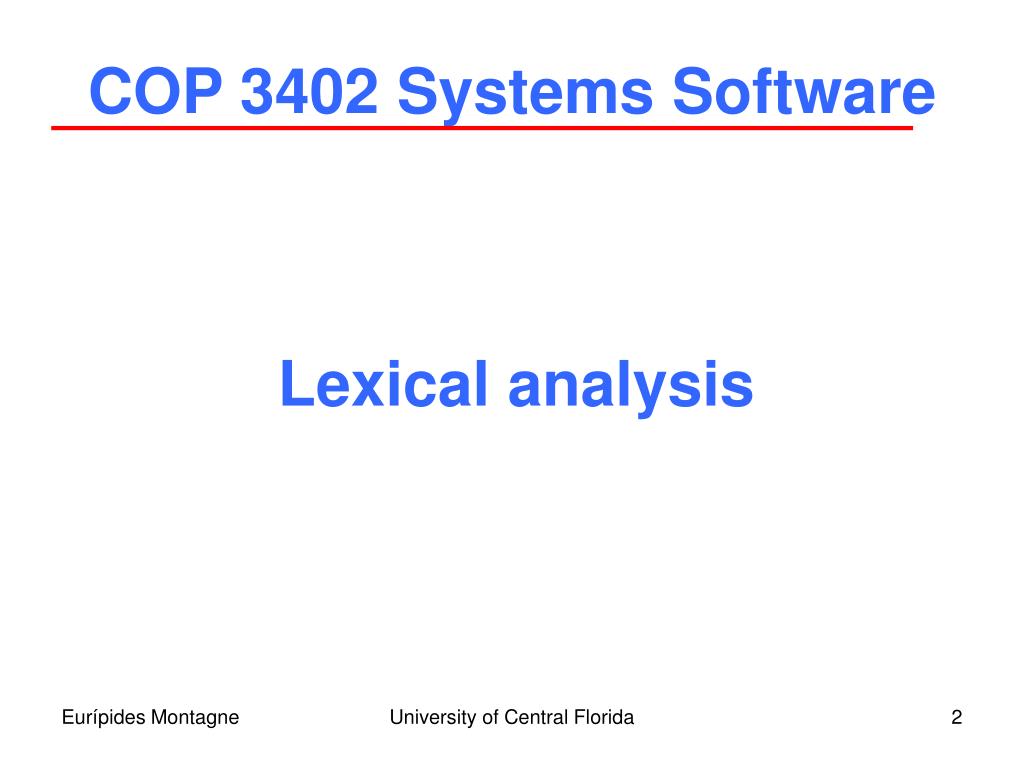 COP 3402 Systems Software

Lexical analysis

Eurípides Montagne

University of Central Florida

2